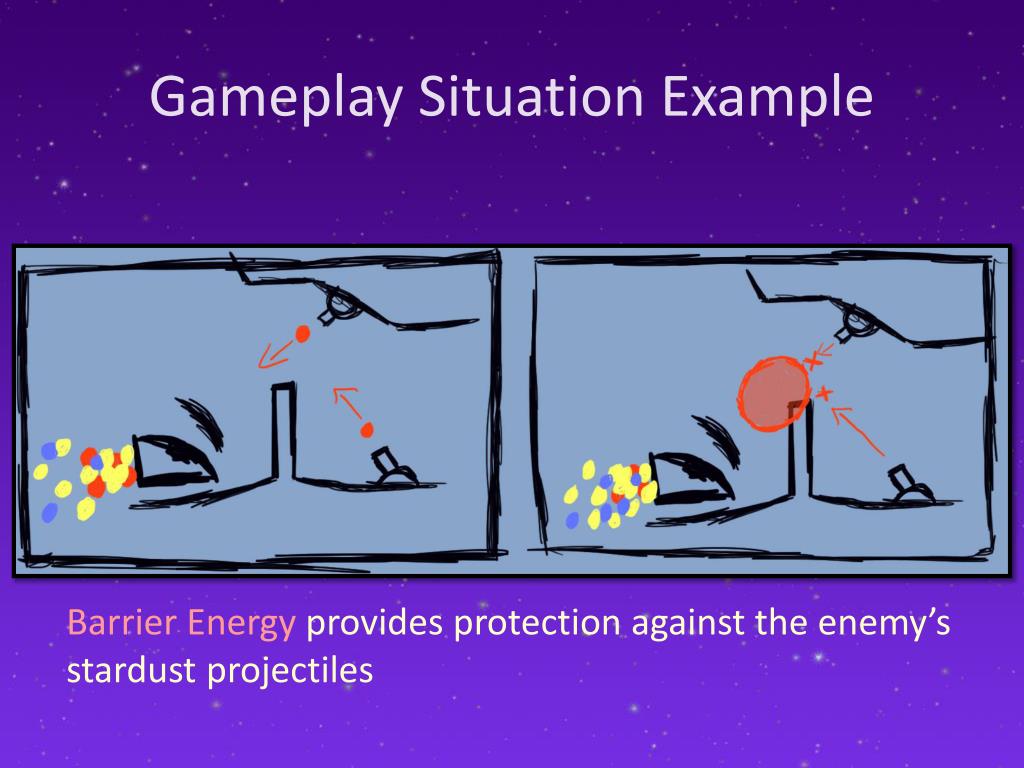 Gameplay Situation Example

Barrier Energy provides protection against the enemy's stardust projectiles